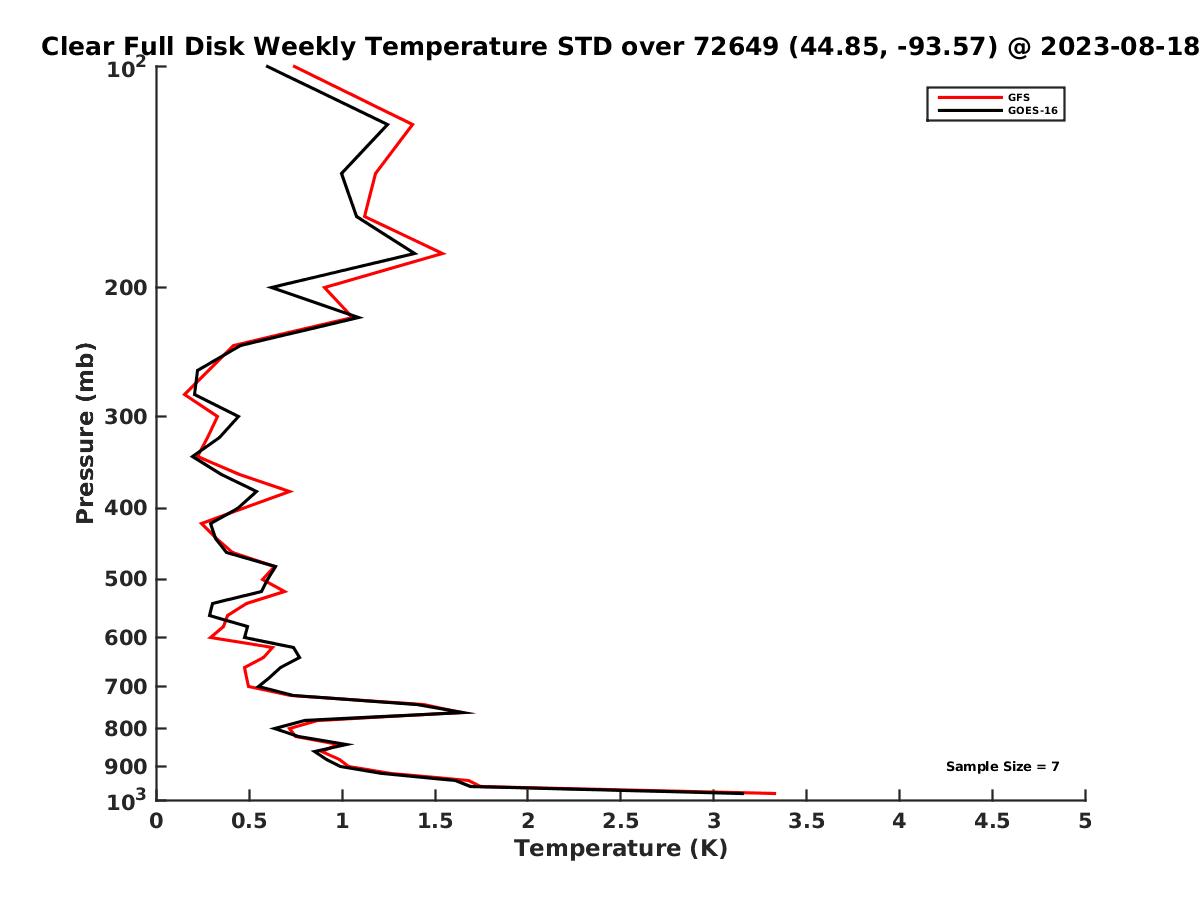 Clear Full Disk Weekly Temperature STD over 72649 (44.85, -93.57) @ 2023-08-18

GFS
GOES-16

Pressure (mb)

$10^2$
200
300
400
500
600
700
800
900
$10^3$

Sample Size = 7

0
0.5
1
1.5
2
2.5
3
3.5
4
4.5
5

Temperature (K)